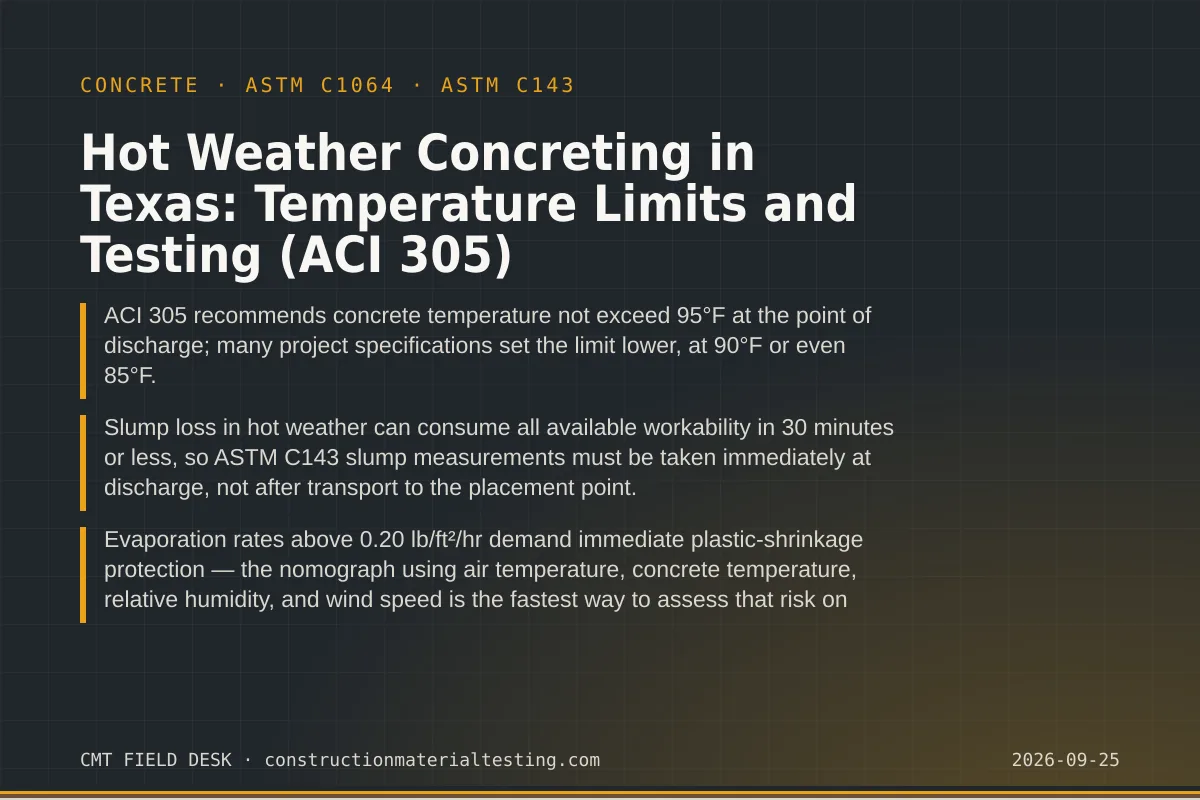 CONCRETE · ASTM C1064 · ASTM C143

Hot Weather Concreting in Texas: Temperature Limits and Testing (ACI 305)

ACI 305 recommends concrete temperature not exceed 95°F at the point of discharge; many project specifications set the limit lower, at 90°F or even 85°F.

Slump loss in hot weather can consume all available workability in 30 minutes or less, so ASTM C143 slump measurements must be taken immediately at discharge, not after transport to the placement point.

Evaporation rates above 0.20 lb/ft²/hr demand immediate plastic-shrinkage protection — the nomograph using air temperature, concrete temperature, relative humidity, and wind speed is the fastest way to assess that risk on

CMT FIELD DESK · constructionmaterialtesting.com

2026-09-25